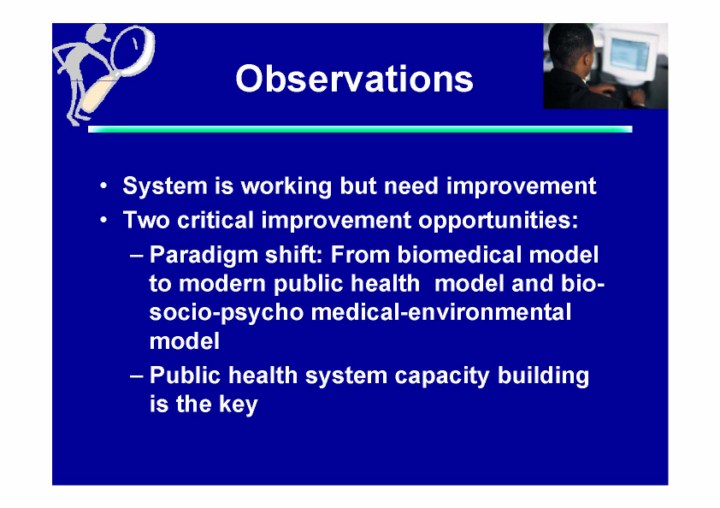 Observations

• System is working but need improvement
• Two critical improvement opportunities:
– Paradigm shift: From biomedical model to modern public health model and bio-socio-psycho medical-environmental model
– Public health system capacity building is the key